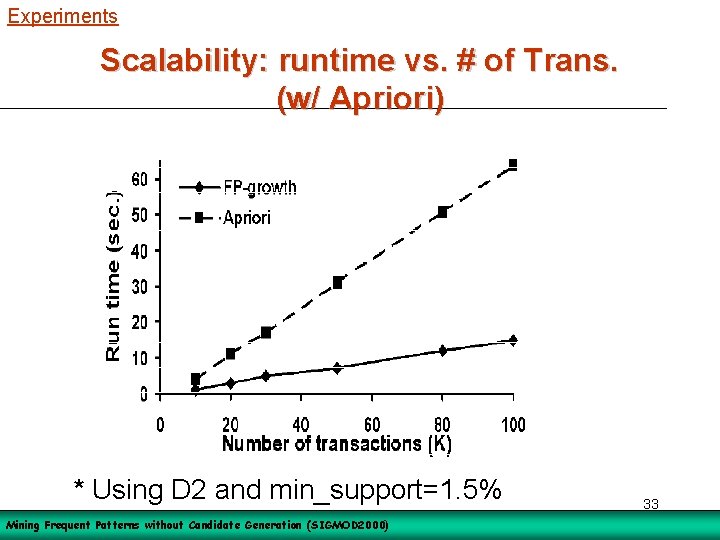 Experiments

Scalability: runtime vs. # of Trans. (w/ Apriori)

Run time (sec.)

60
50
40
30
20
10
0

FP-growth
Apriori

0 20 40 60 80 100
Number of transactions (K)

* Using D2 and min_support=1.5%

33

Mining Frequent Patterns without Candidate Generation (SIGMOD2000)